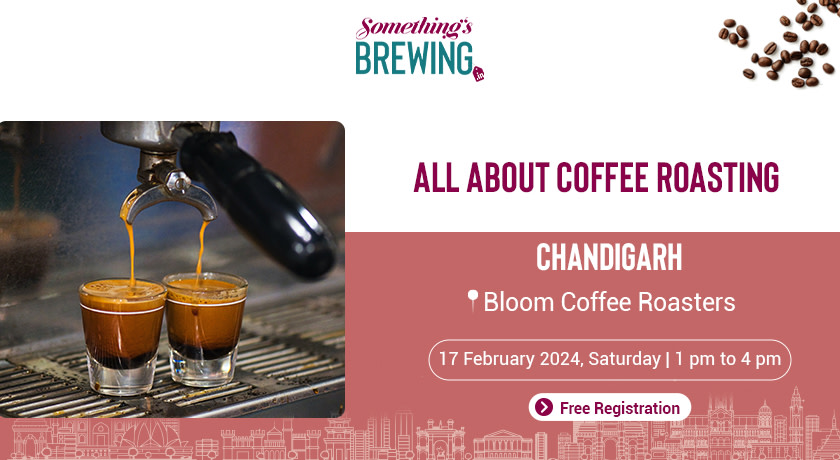 Something's
BREWING
.in

ALL ABOUT COFFEE ROASTING

CHANDIGARH

Bloom Coffee Roasters

17 February 2024, Saturday | 1 pm to 4 pm

Free Registration